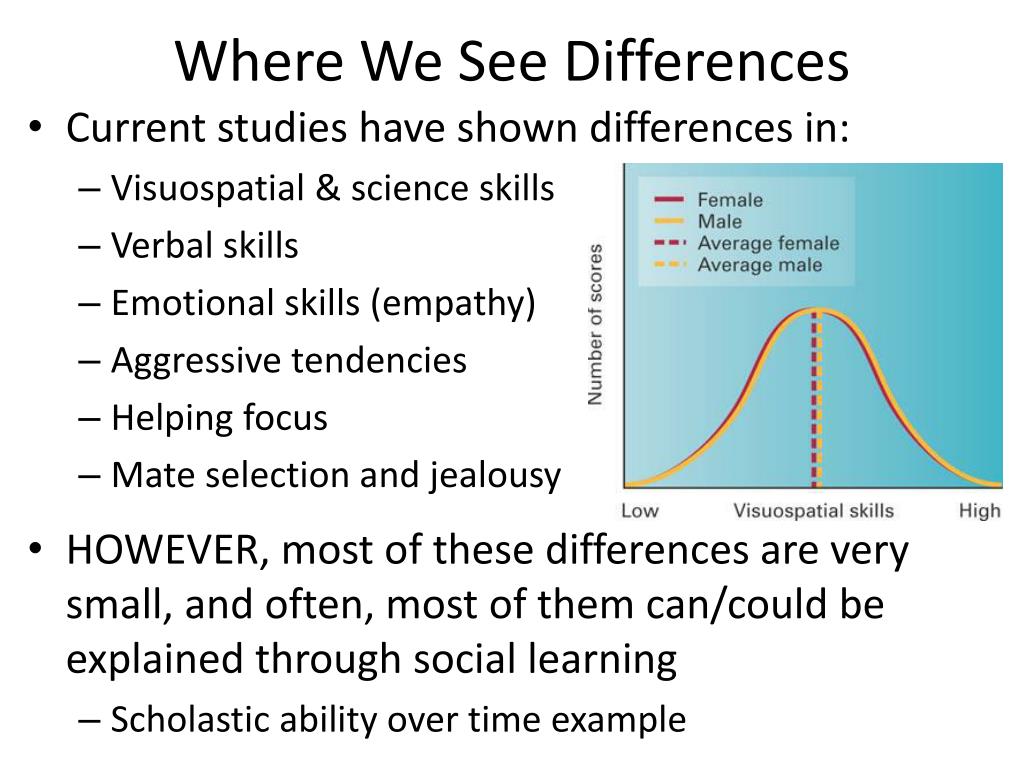 Where We See Differences

• Current studies have shown differences in:
  – Visuospatial & science skills
  – Verbal skills
  – Emotional skills (empathy)
  – Aggressive tendencies
  – Helping focus
  – Mate selection and jealousy

Female
Male
Average female
Average male
Number of scores
Low
Visuospatial skills
High

• HOWEVER, most of these differences are very small, and often, most of them can/could be explained through social learning
  – Scholastic ability over time example